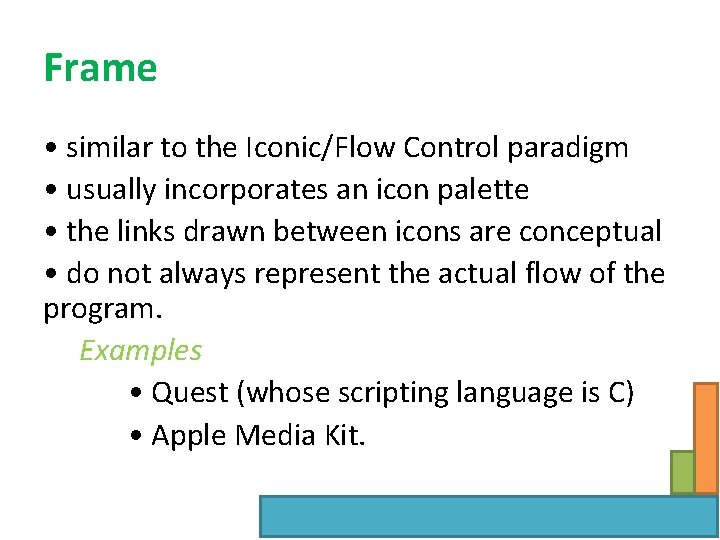 Frame

• similar to the Iconic/Flow Control paradigm
• usually incorporates an icon palette
• the links drawn between icons are conceptual
• do not always represent the actual flow of the program.

Examples

• Quest (whose scripting language is C)
• Apple Media Kit.